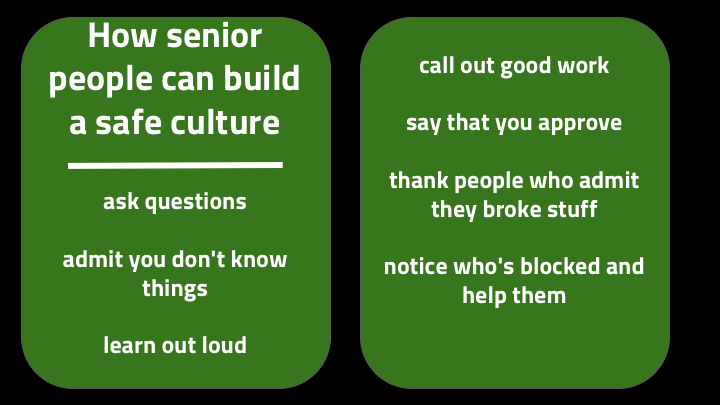 How senior people can build a safe culture

ask questions

admit you don't know things

learn out loud

call out good work

say that you approve

thank people who admit they broke stuff

notice who's blocked and help them